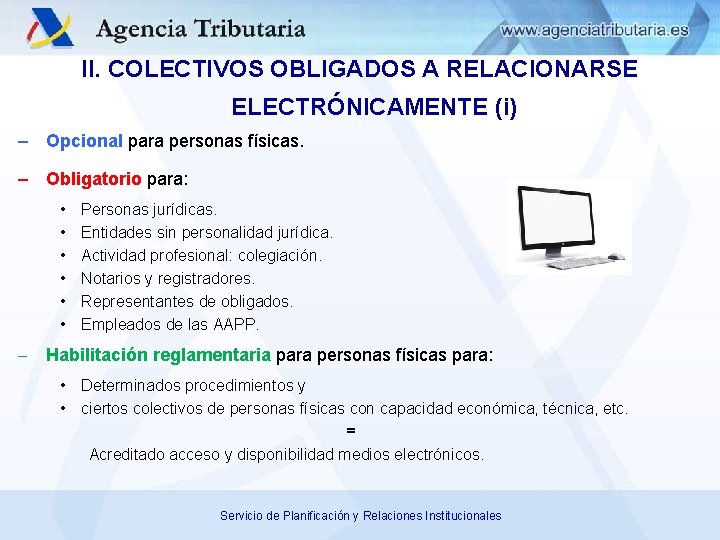 Agencia Tributaria

www.agenciatributaria.es

II. COLECTIVOS OBLIGADOS A RELACIONARSE ELECTRÓNICAMENTE (i)

– Opcional para personas físicas.

– Obligatorio para:

• Personas jurídicas.
• Entidades sin personalidad jurídica.
• Actividad profesional: colegiación.
• Notarios y registradores.
• Representantes de obligados.
• Empleados de las AAPP.

– Habilitación reglamentaria para personas físicas para:

• Determinados procedimientos y
• ciertos colectivos de personas físicas con capacidad económica, técnica, etc.

=

Acreditado acceso y disponibilidad medios electrónicos.

Servicio de Planificación y Relaciones Institucionales